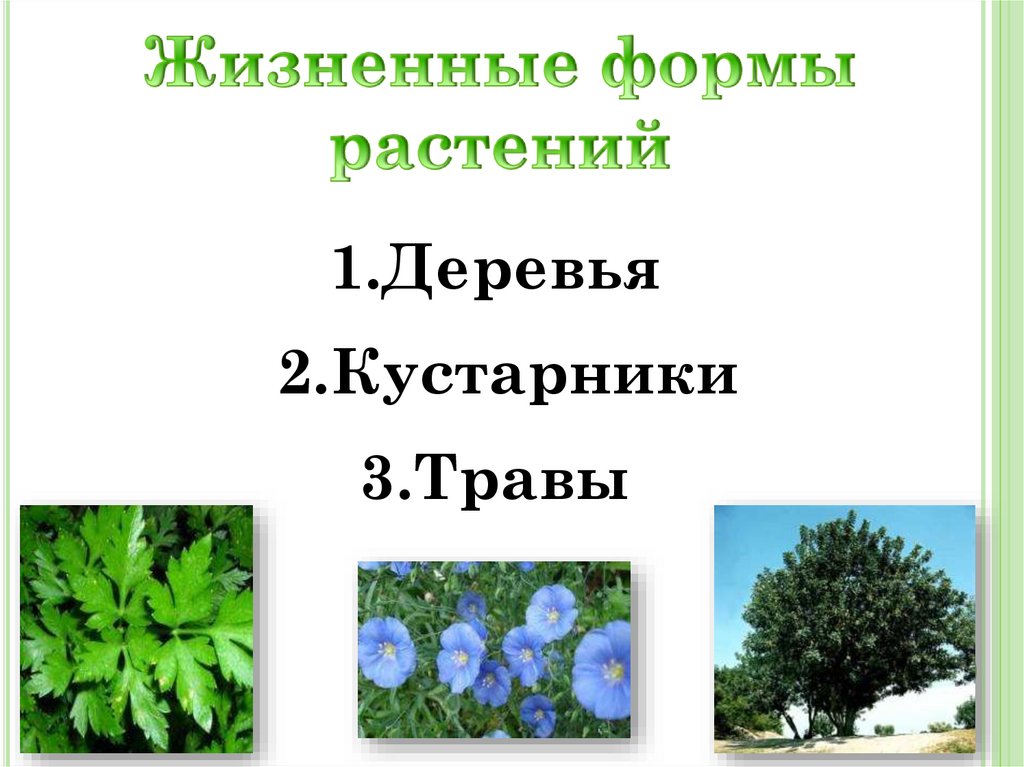 Жизненные формы растений

1.Деревья

2.Кустарники

3.Травы